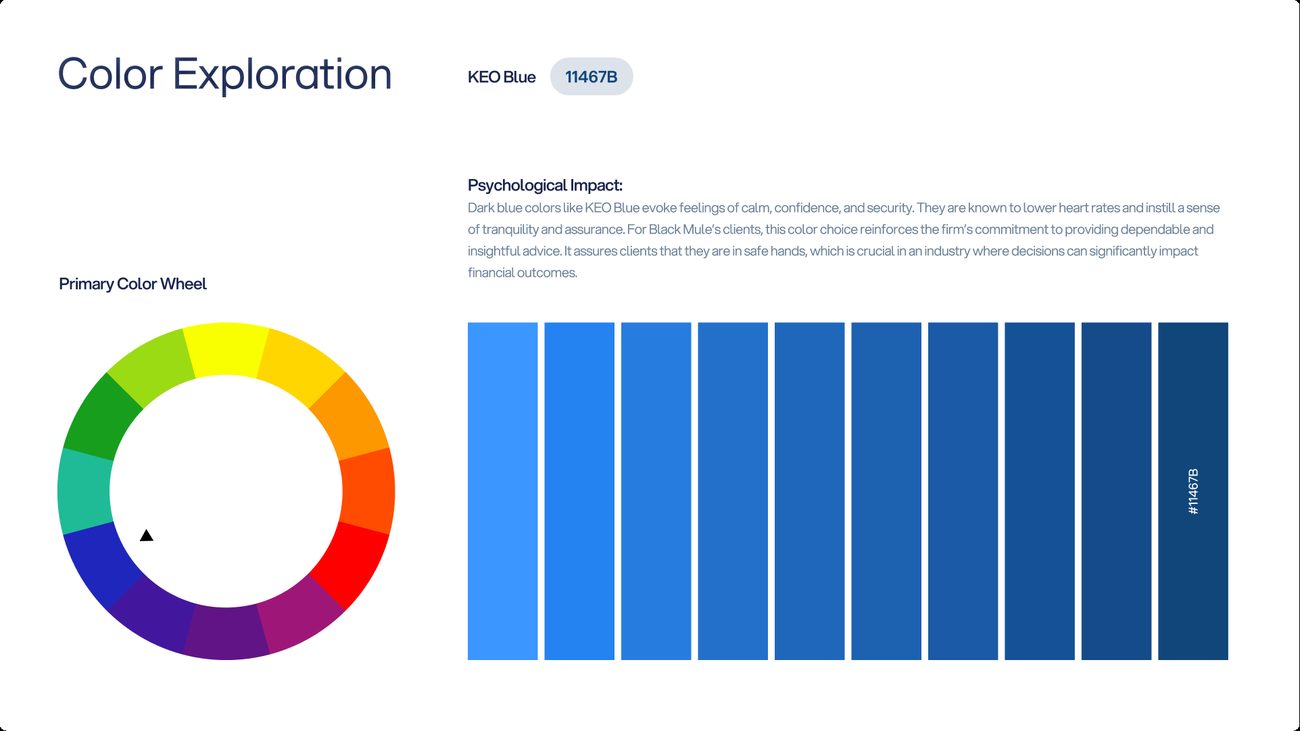 Color Exploration

KEO Blue 11467B

Psychological Impact:
Dark blue colors like KEO Blue evoke feelings of calm, confidence, and security. They are known to lower heart rates and instill a sense of tranquility and assurance. For Black Mule's clients, this color choice reinforces the firm's commitment to providing dependable and insightful advice. It assures clients that they are in safe hands, which is crucial in an industry where decisions can significantly impact financial outcomes.

Primary Color Wheel

#11467B